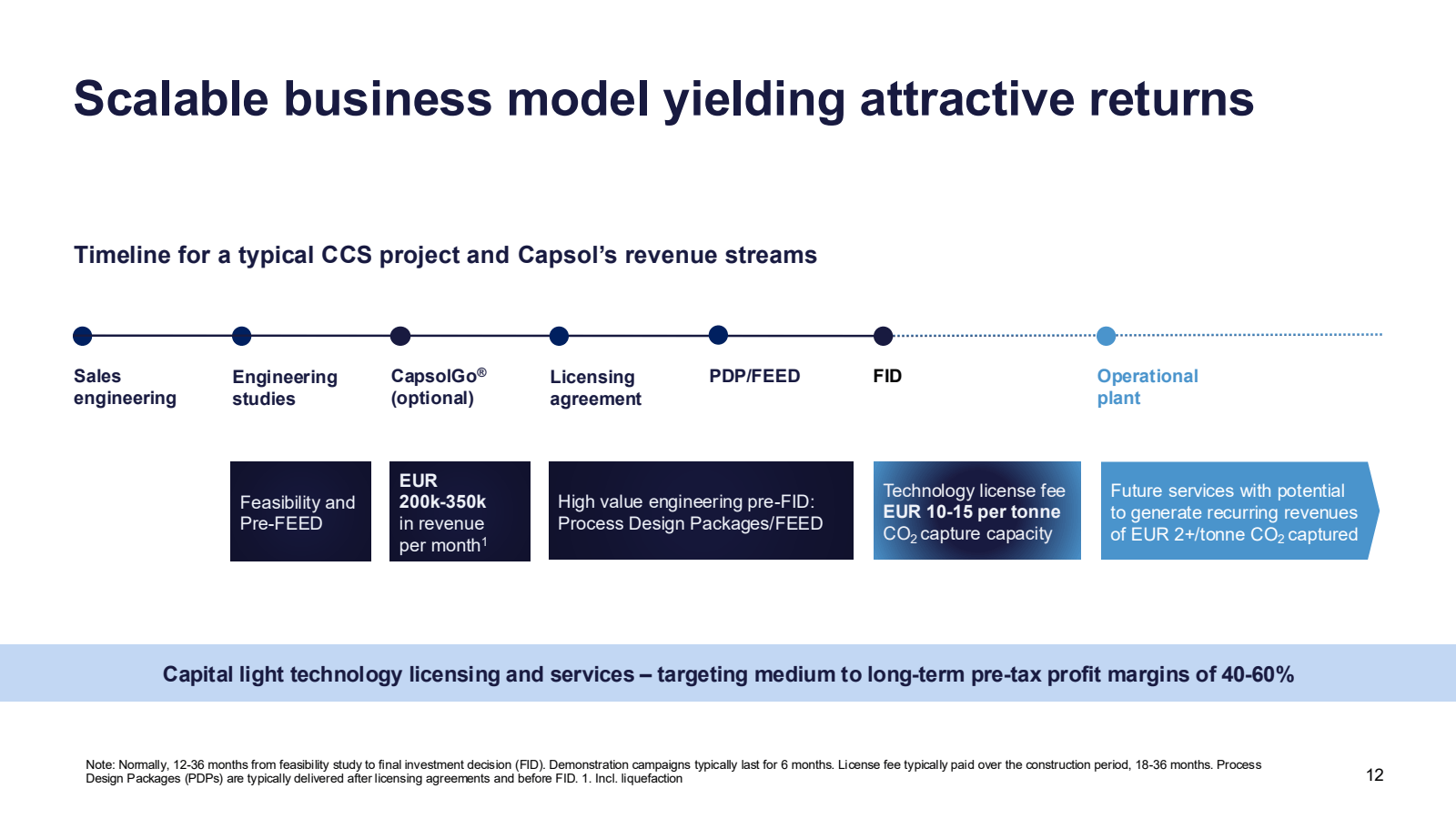 Scalable business model yielding attractive returns

Timeline for a typical CCS project and Capsol's revenue streams

Sales engineering

Engineering studies

CapsolGo® (optional)

Licensing agreement

PDP/FEED

FID

Operational plant

Feasibility and Pre-FEED

EUR 200k-350k in revenue per month$^1$

High value engineering pre-FID: Process Design Packages/FEED

Technology license fee EUR 10-15 per tonne $CO_2$ capture capacity

Future services with potential to generate recurring revenues of EUR 2+/tonne $CO_2$ captured

Capital light technology licensing and services – targeting medium to long-term pre-tax profit margins of 40-60%

Note: Normally, 12-36 months from feasibility study to final investment decision (FID). Demonstration campaigns typically last for 6 months. License fee typically paid over the construction period, 18-36 months. Process Design Packages (PDPs) are typically delivered after licensing agreements and before FID. 1. Incl. liquefaction

12